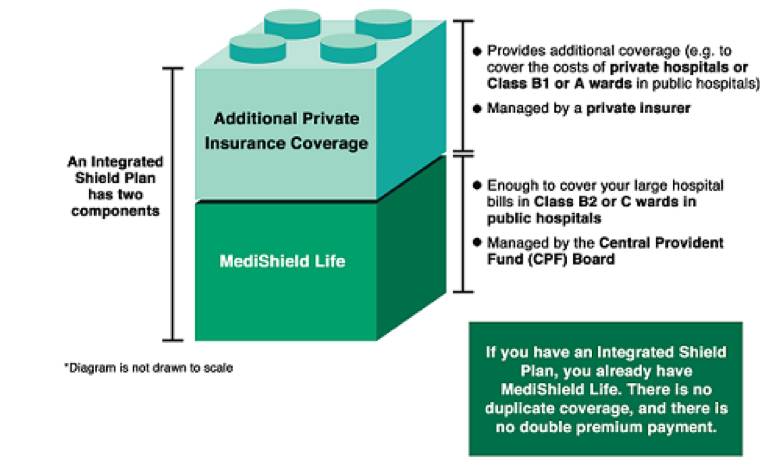 An Integrated Shield Plan has two components

Additional Private Insurance Coverage

MediShield Life

● Provides additional coverage (e.g. to cover the costs of private hospitals or Class B1 or A wards in public hospitals)

● Managed by a private insurer

● Enough to cover your large hospital bills in Class B2 or C wards in public hospitals

● Managed by the Central Provident Fund (CPF) Board

*Diagram is not drawn to scale

If you have an Integrated Shield Plan, you already have MediShield Life. There is no duplicate coverage, and there is no double premium payment.